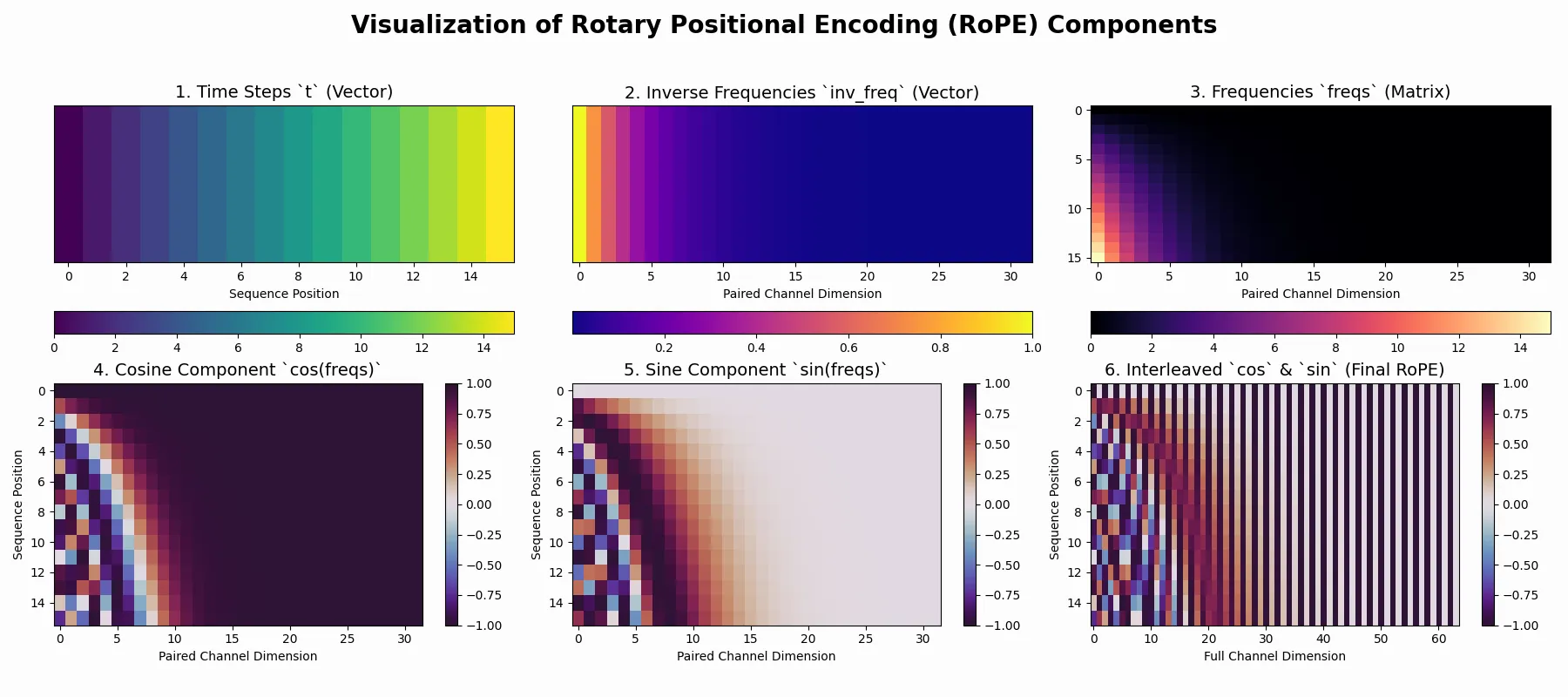 Visualization of Rotary Positional Encoding (RoPE) Components

1. Time Steps `t` (Vector)

0 2 4 6 8 10 12 14
Sequence Position

0 2 4 6 8 10 12 14

2. Inverse Frequencies `inv_freq` (Vector)

0 5 10 15 20 25 30
Paired Channel Dimension

0.2 0.4 0.6 0.8 1.0

3. Frequencies `freqs` (Matrix)

0 5 10 15

0 5 10 15 20 25 30
Paired Channel Dimension

0 2 4 6 8 10 12 14

4. Cosine Component `cos(freqs)`

Sequence Position
0 2 4 6 8 10 12 14

0 5 10 15 20 25 30
Paired Channel Dimension

1.00 0.75 0.50 0.25 0.00 −0.25 −0.50 −0.75 −1.00

5. Sine Component `sin(freqs)`

Sequence Position
0 2 4 6 8 10 12 14

0 5 10 15 20 25 30
Paired Channel Dimension

1.00 0.75 0.50 0.25 0.00 −0.25 −0.50 −0.75 −1.00

6. Interleaved `cos` & `sin` (Final RoPE)

Sequence Position
0 2 4 6 8 10 12 14

0 10 20 30 40 50 60
Full Channel Dimension

1.00 0.75 0.50 0.25 0.00 −0.25 −0.50 −0.75 −1.00